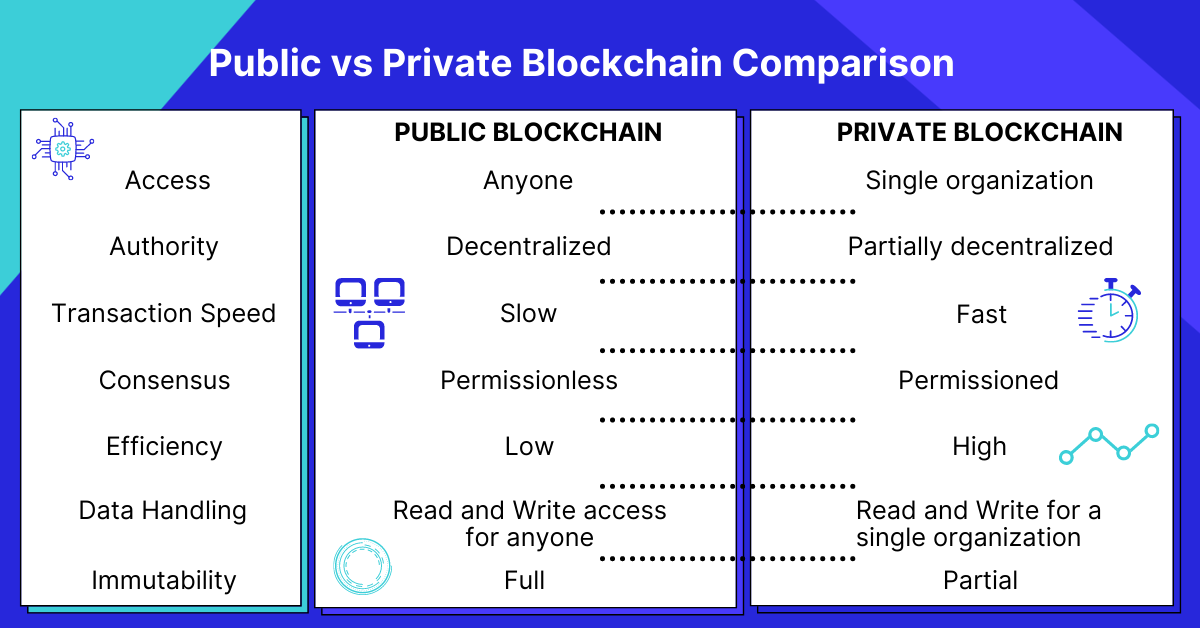 Public vs Private Blockchain Comparison

| | PUBLIC BLOCKCHAIN | PRIVATE BLOCKCHAIN |
|---|---|---|
| Access | Anyone | Single organization |
| Authority | Decentralized | Partially decentralized |
| Transaction Speed | Slow | Fast |
| Consensus | Permissionless | Permissioned |
| Efficiency | Low | High |
| Data Handling | Read and Write access for anyone | Read and Write for a single organization |
| Immutability | Full | Partial |